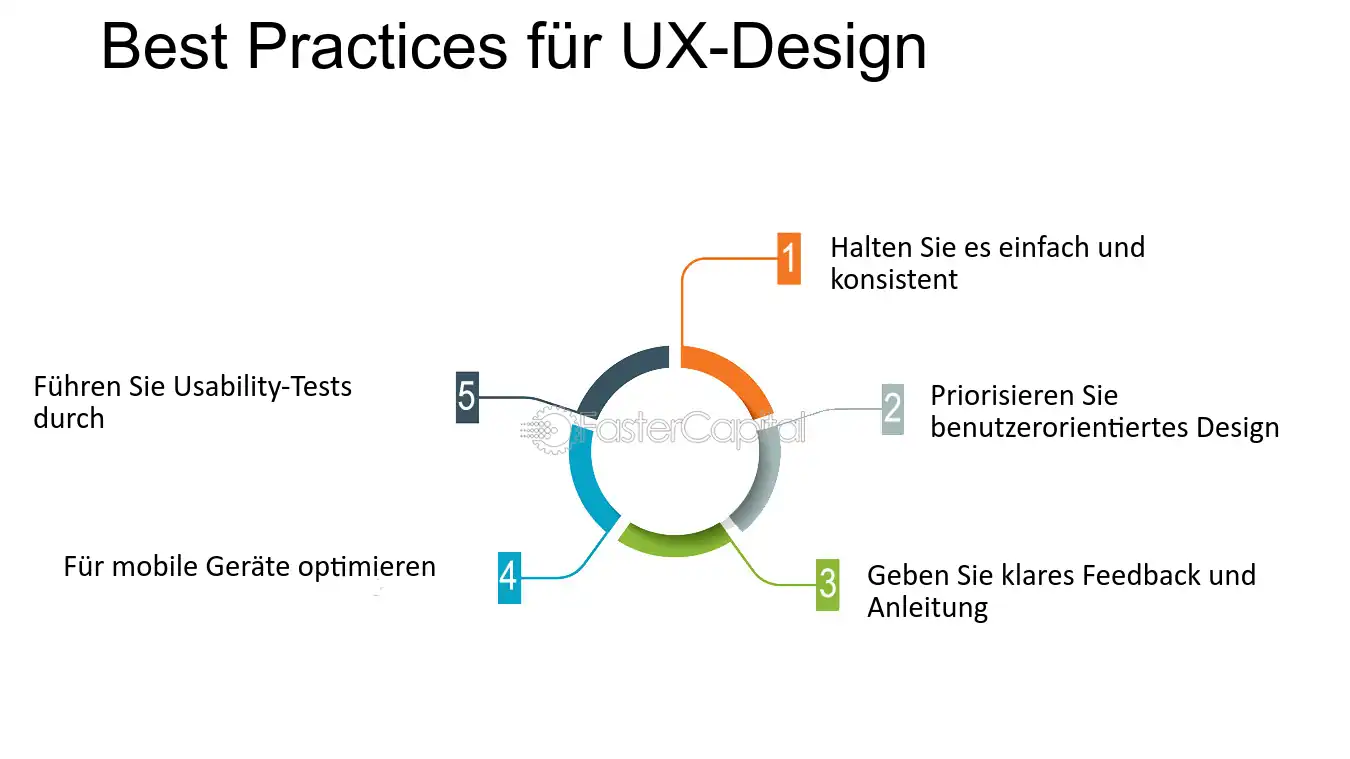 Best Practices für UX-Design

1 Halten Sie es einfach und konsistent

2 Priorisieren Sie benutzerorientiertes Design

3 Geben Sie klares Feedback und Anleitung

4 Für mobile Geräte optimieren

5 Führen Sie Usability-Tests durch

FasterCapital